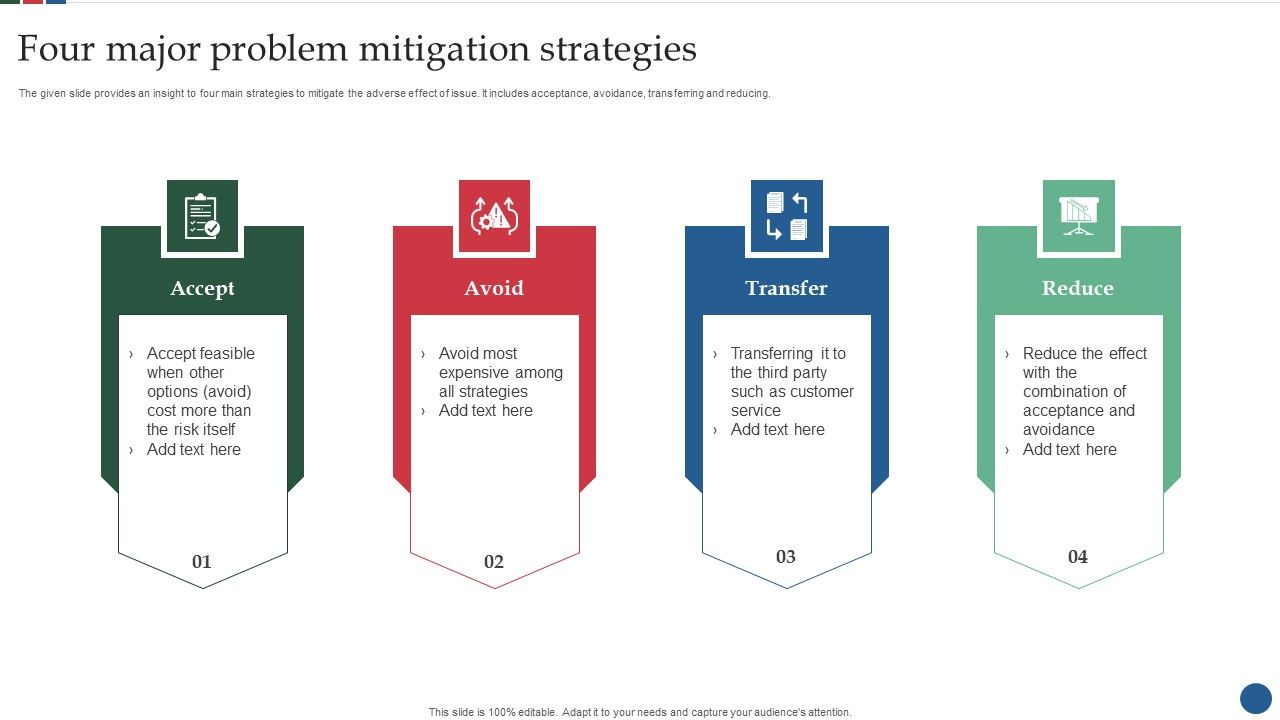 Four major problem mitigation strategies

The given slide provides an insight to four main strategies to mitigate the adverse effect of issue. It includes acceptance, avoidance, transferring and reducing.

Accept

› Accept feasible when other options (avoid) cost more than the risk itself
› Add text here

01

Avoid

› Avoid most expensive among all strategies
› Add text here

02

Transfer

› Transferring it to the third party such as customer service
› Add text here

03

Reduce

› Reduce the effect with the combination of acceptance and avoidance
› Add text here

04

This slide is 100% editable. Adapt it to your needs and capture your audience's attention.